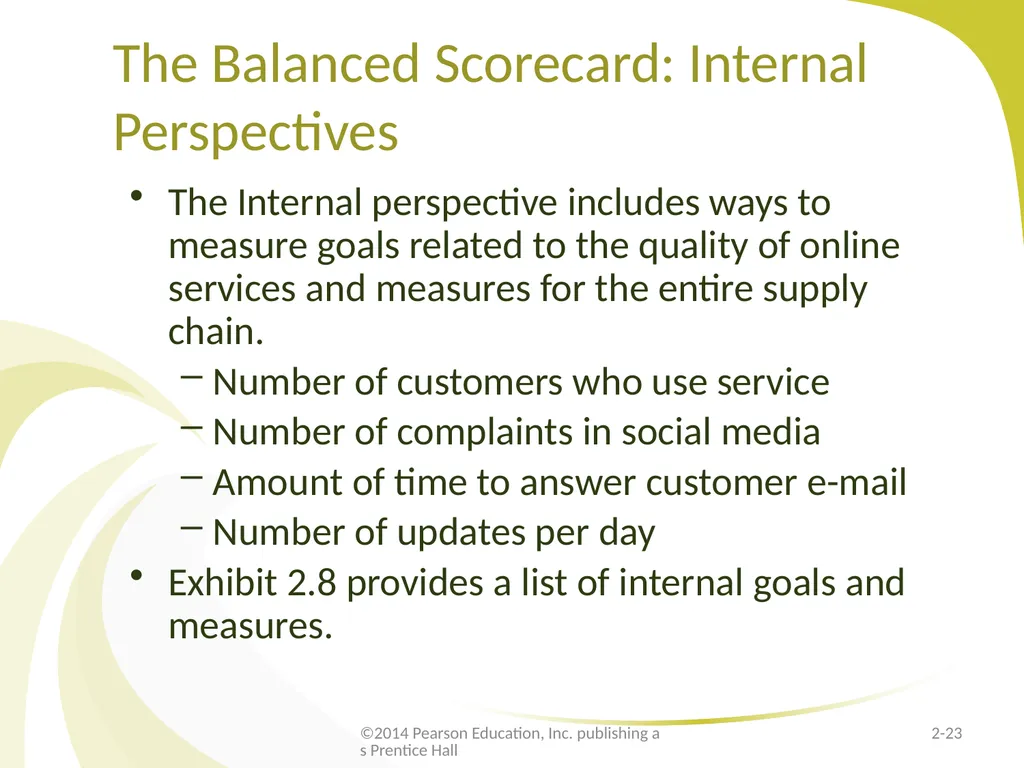 The Balanced Scorecard: Internal Perspectives

• The Internal perspective includes ways to measure goals related to the quality of online services and measures for the entire supply chain.
– Number of customers who use service
– Number of complaints in social media
– Amount of time to answer customer e-mail
– Number of updates per day
• Exhibit 2.8 provides a list of internal goals and measures.

©2014 Pearson Education, Inc. publishing a s Prentice Hall

2-23